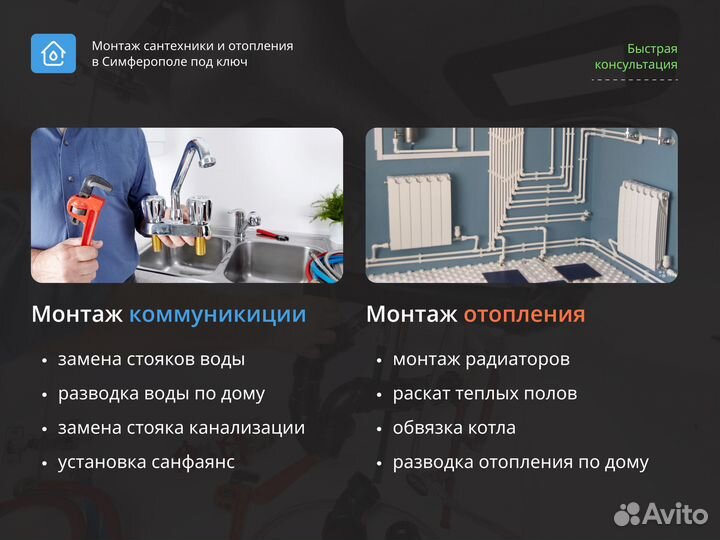 Монтаж сантехники и отопления в Симферополе под ключ

Быстрая консультация

Монтаж коммуникиции

• замена стояков воды
• разводка воды по дому
• замена стояка канализации
• установка санфаянс

Монтаж отопления

• монтаж радиаторов
• раскат теплых полов
• обвязка котла
• разводка отопления по дому

Avito